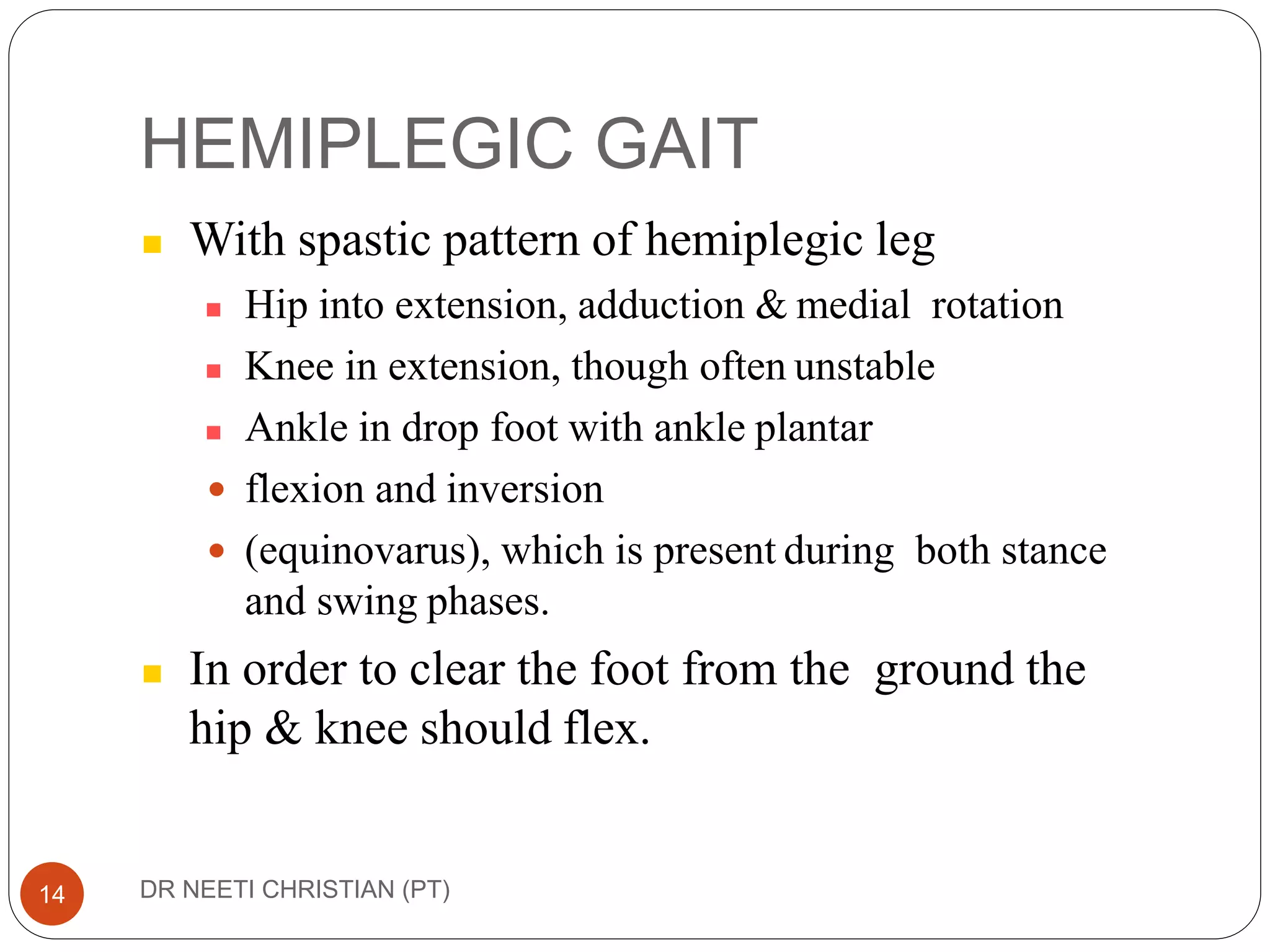 HEMIPLEGIC GAIT

With spastic pattern of hemiplegic leg

Hip into extension, adduction & medial rotation

Knee in extension, though often unstable

Ankle in drop foot with ankle plantar

flexion and inversion

(equinovarus), which is present during both stance and swing phases.

In order to clear the foot from the ground the hip & knee should flex.

14

DR NEETI CHRISTIAN (PT)